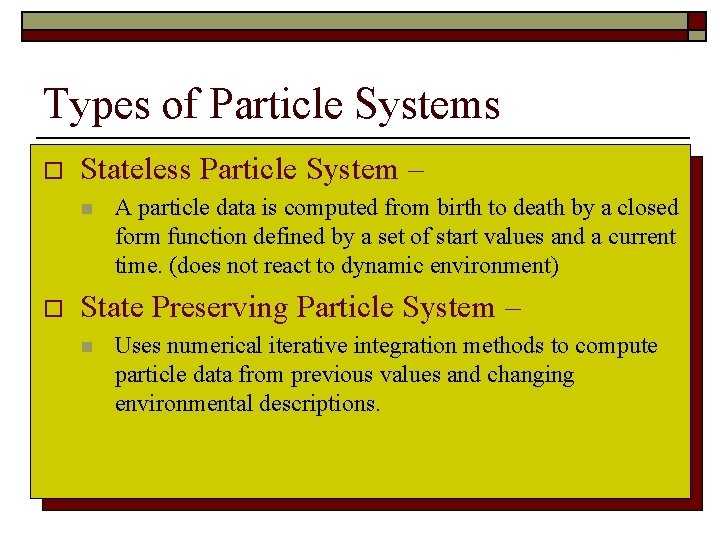 Types of Particle Systems

Stateless Particle System –

A particle data is computed from birth to death by a closed form function defined by a set of start values and a current time. (does not react to dynamic environment)

State Preserving Particle System –

Uses numerical iterative integration methods to compute particle data from previous values and changing environmental descriptions.